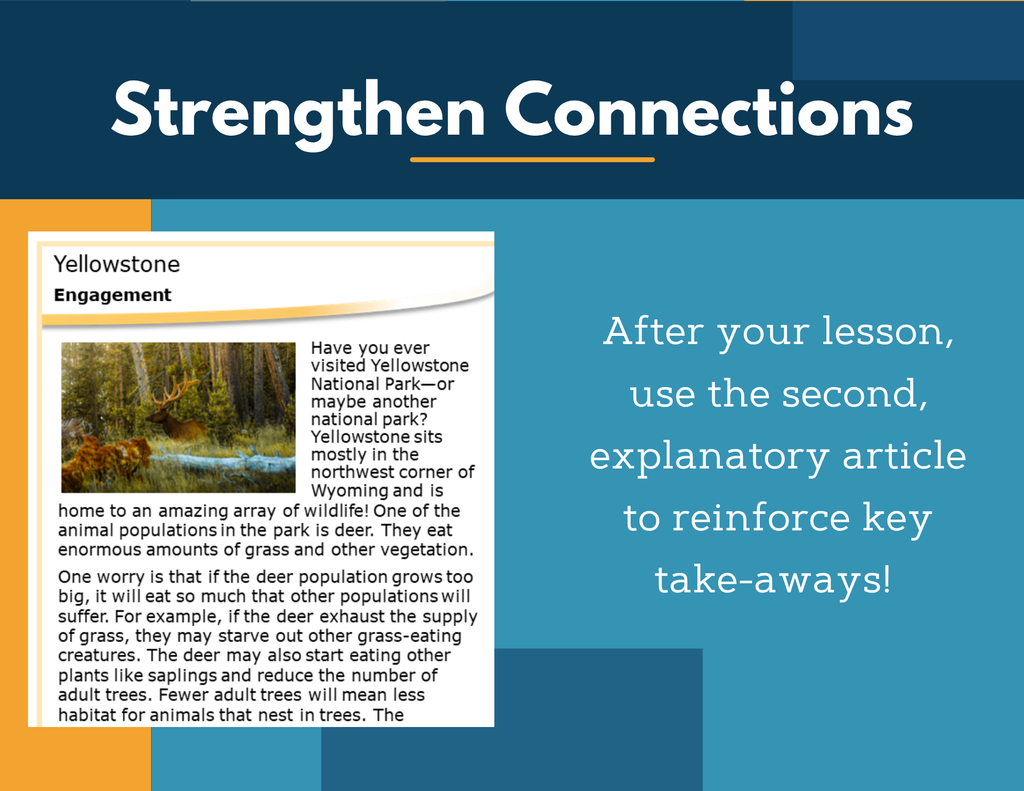 Strengthen Connections

Yellowstone
Engagement

Have you ever visited Yellowstone National Park—or maybe another national park? Yellowstone sits mostly in the northwest corner of Wyoming and is home to an amazing array of wildlife! One of the animal populations in the park is deer. They eat enormous amounts of grass and other vegetation.

One worry is that if the deer population grows too big, it will eat so much that other populations will suffer. For example, if the deer exhaust the supply of grass, they may starve out other grass-eating creatures. The deer may also start eating other plants like saplings and reduce the number of adult trees. Fewer adult trees will mean less habitat for animals that nest in trees. The

After your lesson, use the second, explanatory article to reinforce key take-aways!